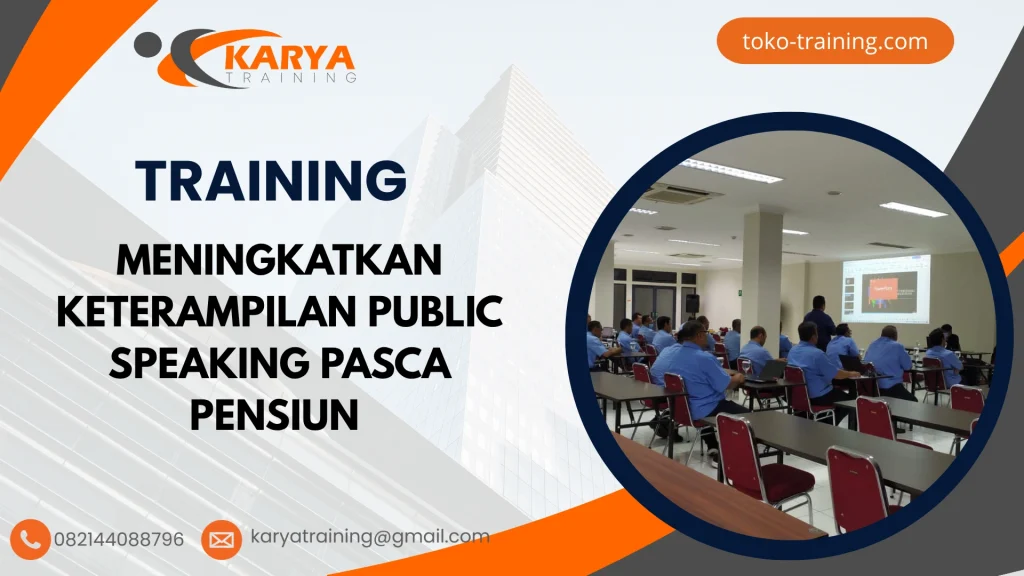 KARYA
TRAINING

toko-training.com

TRAINING

MENINGKATKAN KETERAMPILAN PUBLIC SPEAKING PASCA PENSIUN

082144088796

karyatraining@gmail.com